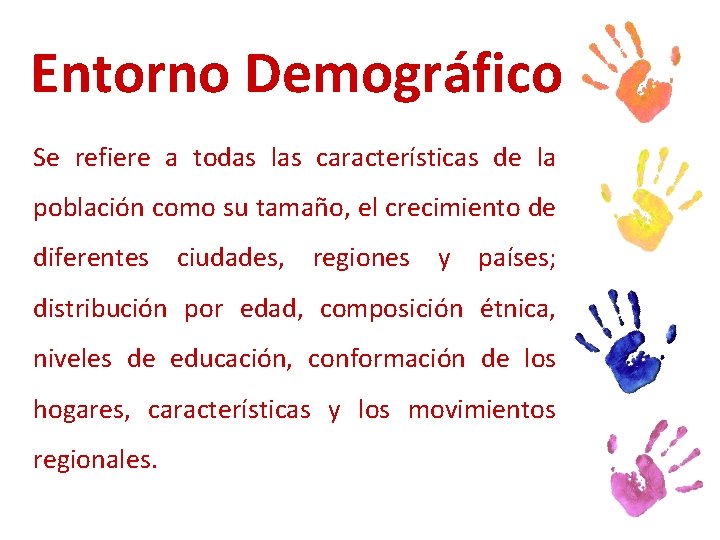 Entorno Demográfico

Se refiere a todas las características de la población como su tamaño, el crecimiento de diferentes ciudades, regiones y países; distribución por edad, composición étnica, niveles de educación, conformación de los hogares, características y los movimientos regionales.